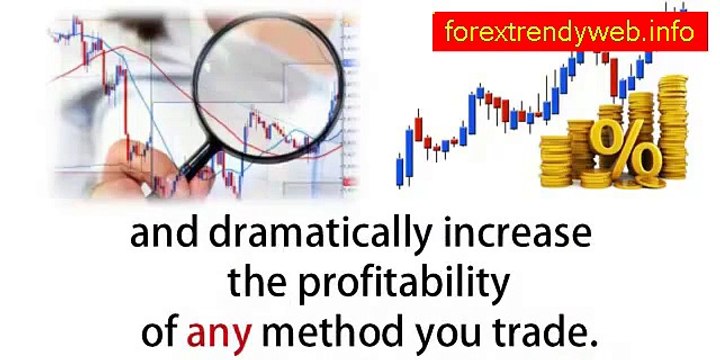 forextrendyweb.info

%

and dramatically increase the profitability of any method you trade.